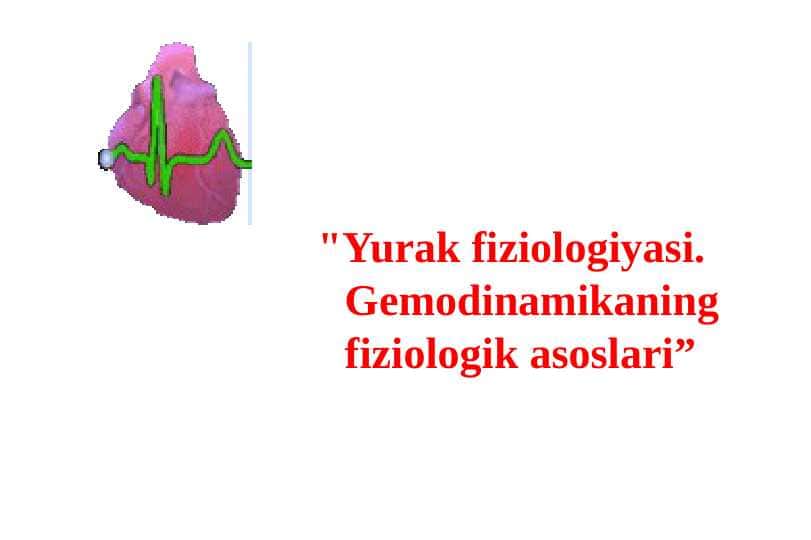 "Yurak fiziologiyasi. Gemodinamikaning fiziologik asoslari”